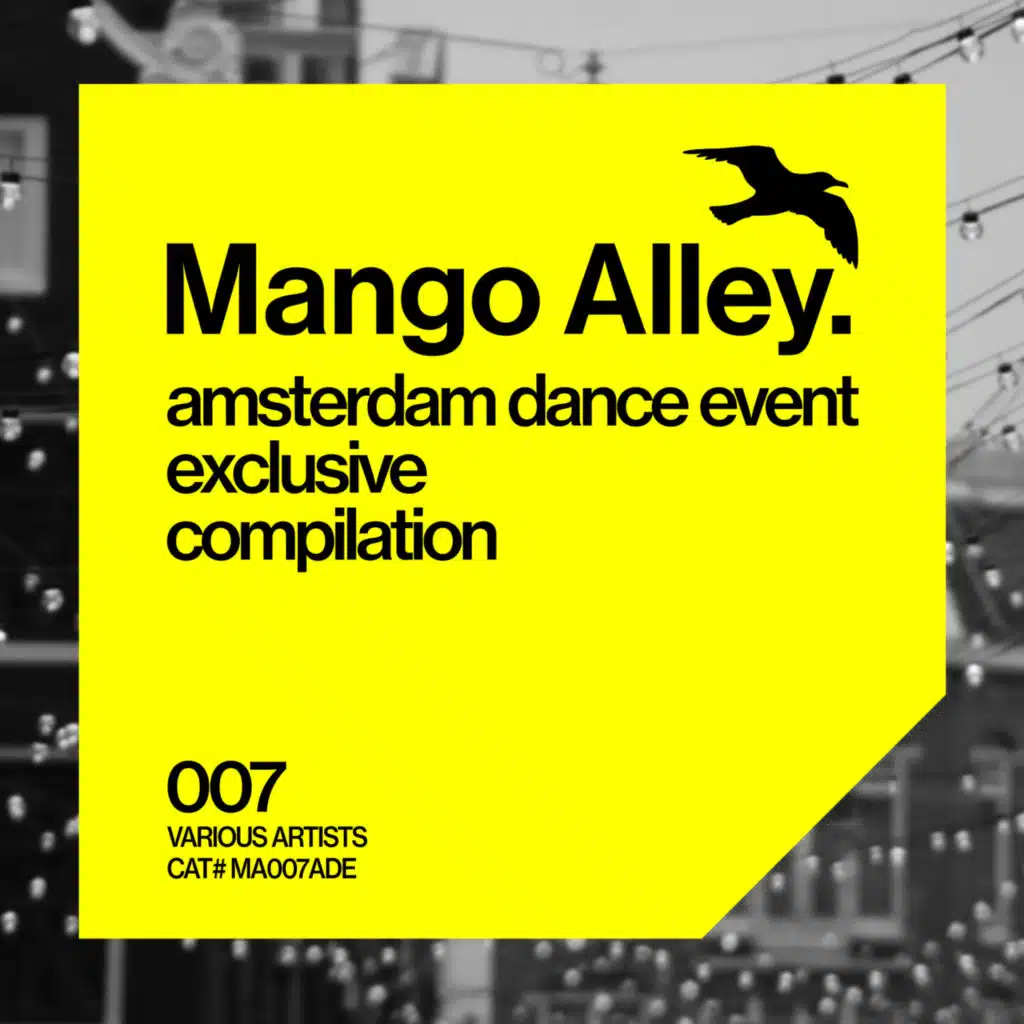 Mango Alley.

amsterdam dance event
exclusive
compilation

007
VARIOUS ARTISTS
CAT# MA007ADE